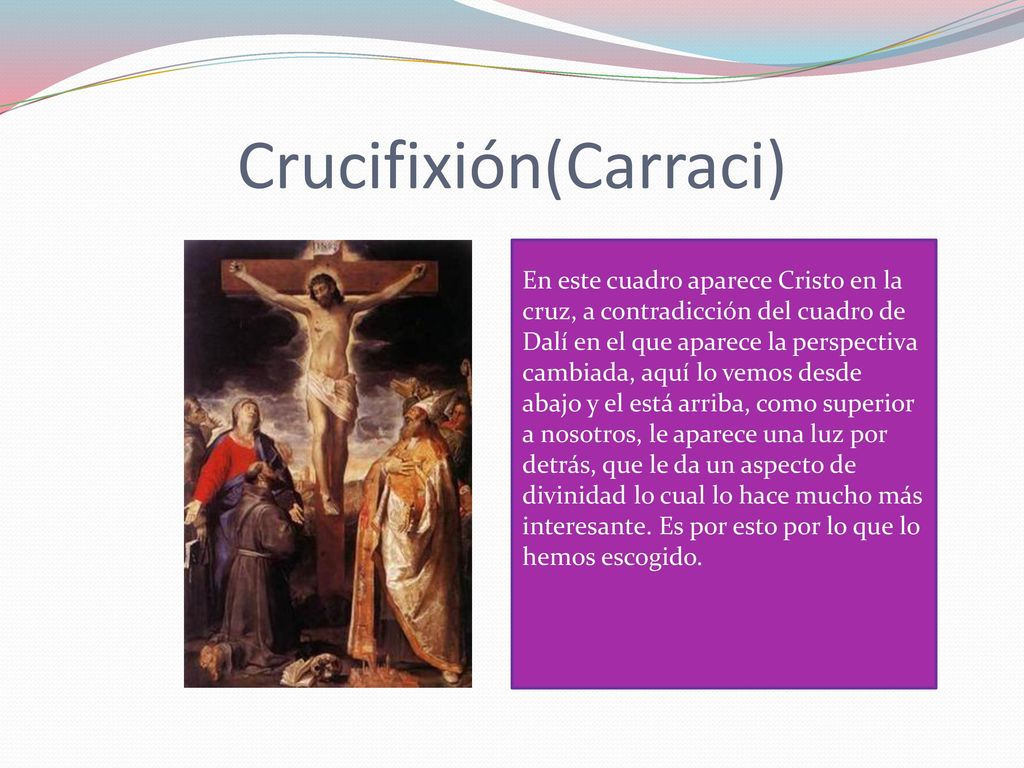 Crucifixión(Carraci)

En este cuadro aparece Cristo en la cruz, a contradicción del cuadro de Dalí en el que aparece la perspectiva cambiada, aquí lo vemos desde abajo y el está arriba, como superior a nosotros, le aparece una luz por detrás, que le da un aspecto de divinidad lo cual lo hace mucho más interesante. Es por esto por lo que lo hemos escogido.